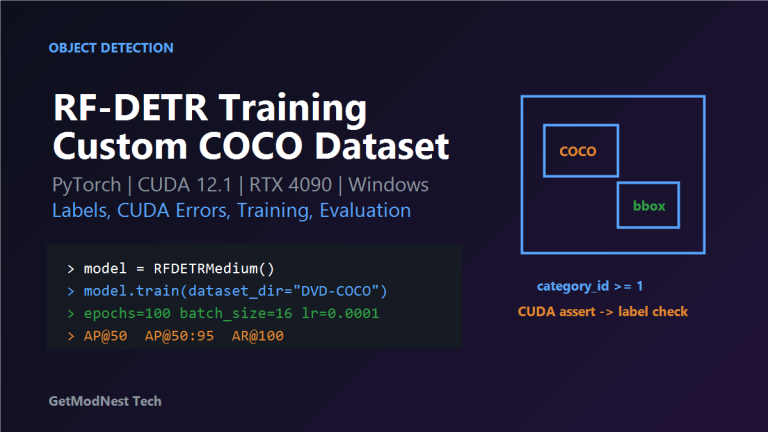 OBJECT DETECTION

RF-DETR Training
Custom COCO Dataset

PyTorch | CUDA 12.1 | RTX 4090 | Windows
Labels, CUDA Errors, Training, Evaluation

> model = RFDETRMedium()
> model.train(dataset_dir="DVD-COCO")
> epochs=100 batch_size=16 lr=0.0001
> AP@50  AP@50:95  AR@100

COCO

bbox

category_id >= 1
CUDA assert -> label check

GetModNest Tech